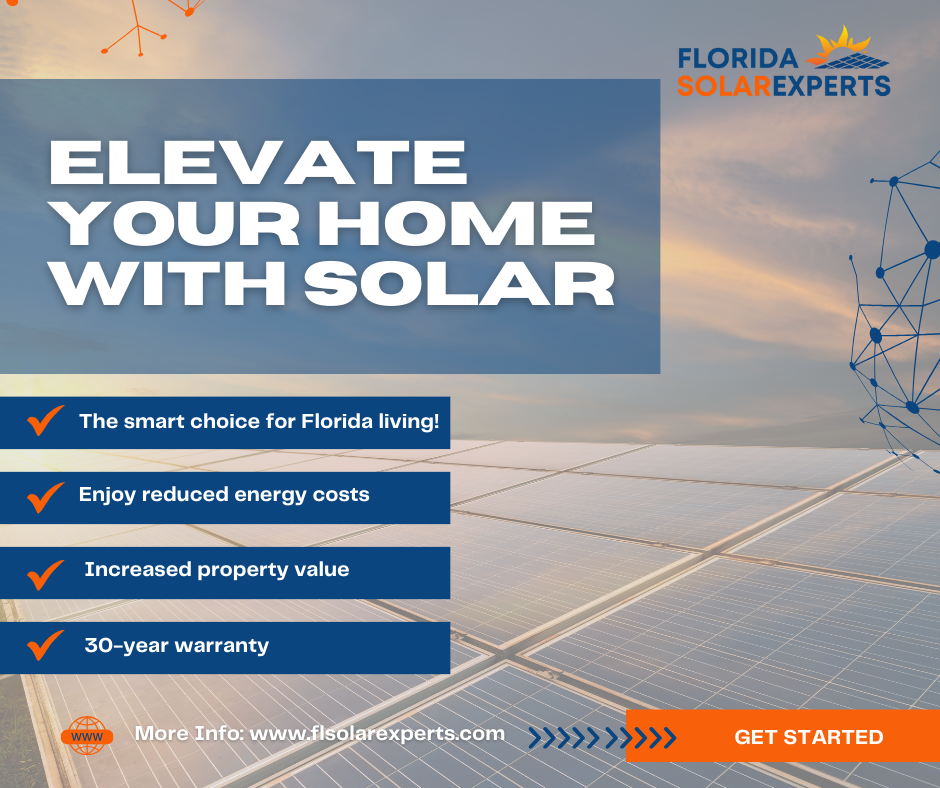 FLORIDA
SOLAREXPERTS

ELEVATE YOUR HOME WITH SOLAR

The smart choice for Florida living!

Enjoy reduced energy costs

Increased property value

30-year warranty

WWW

More Info: www.flsolarexperts.com

GET STARTED